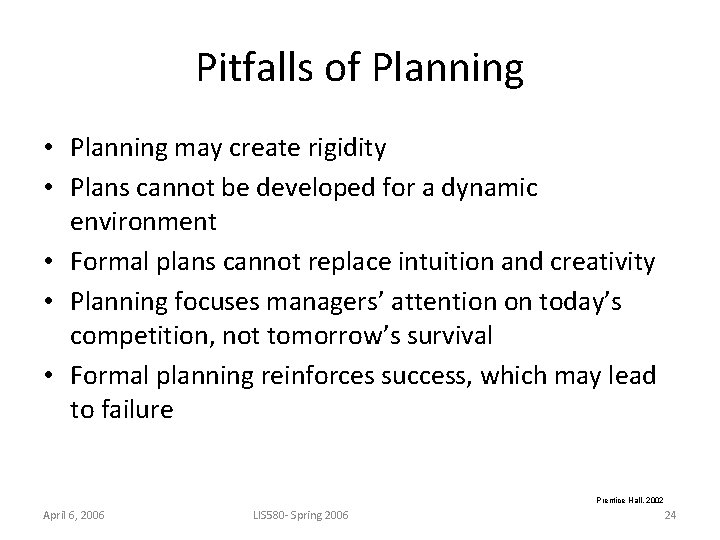 Pitfalls of Planning

• Planning may create rigidity
• Plans cannot be developed for a dynamic environment
• Formal plans cannot replace intuition and creativity
• Planning focuses managers' attention on today's competition, not tomorrow's survival
• Formal planning reinforces success, which may lead to failure

Prentice Hall, 2002

April 6, 2006

LIS580- Spring 2006

24